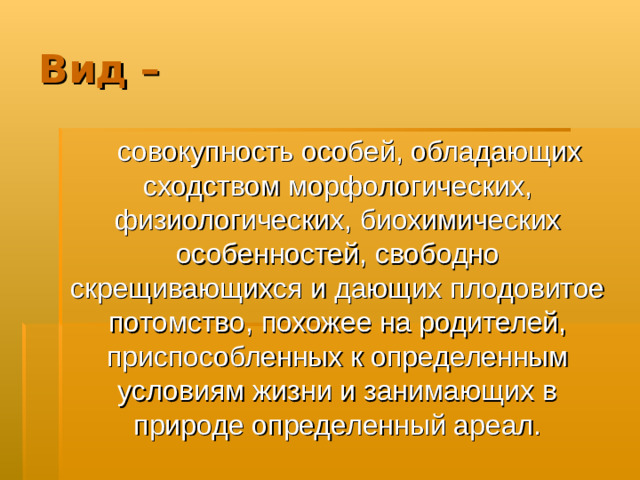 Вид –

совокупность особей, обладающих сходством морфологических, физиологических, биохимических особенностей, свободно скрещивающихся и дающих плодовитое потомство, похожее на родителей, приспособленных к определенным условиям жизни и занимающих в природе определенный ареал.